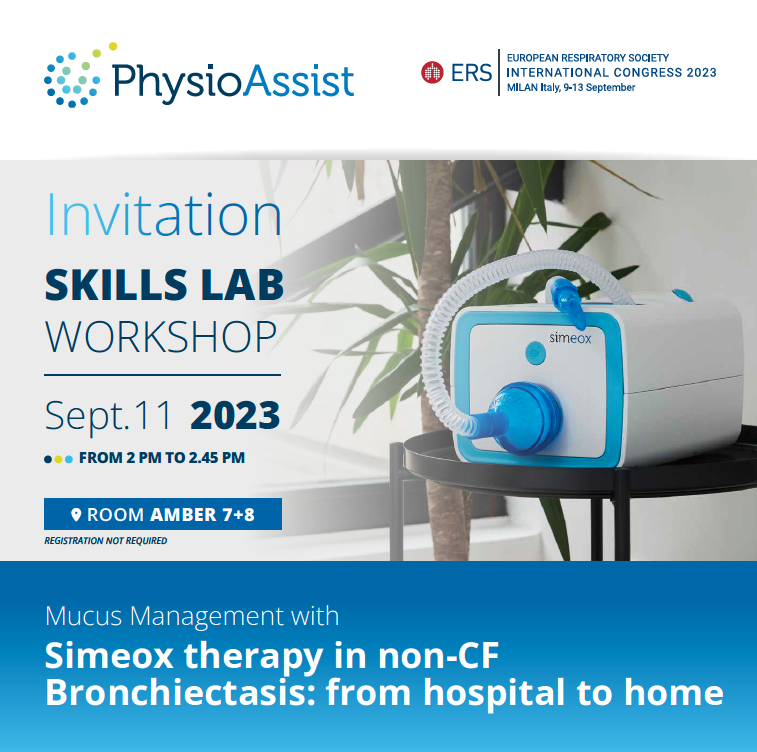 PhysioAssist

ERS
EUROPEAN RESPIRATORY SOCIETY
INTERNATIONAL CONGRESS 2023
MILAN Italy, 9-13 September

Invitation
SKILLS LAB
WORKSHOP

Sept.11 2023
FROM 2 PM TO 2.45 PM

ROOM AMBER 7+8
REGISTRATION NOT REQUIRED

simeox

Mucus Management with
Simeox therapy in non-CF Bronchiectasis: from hospital to home